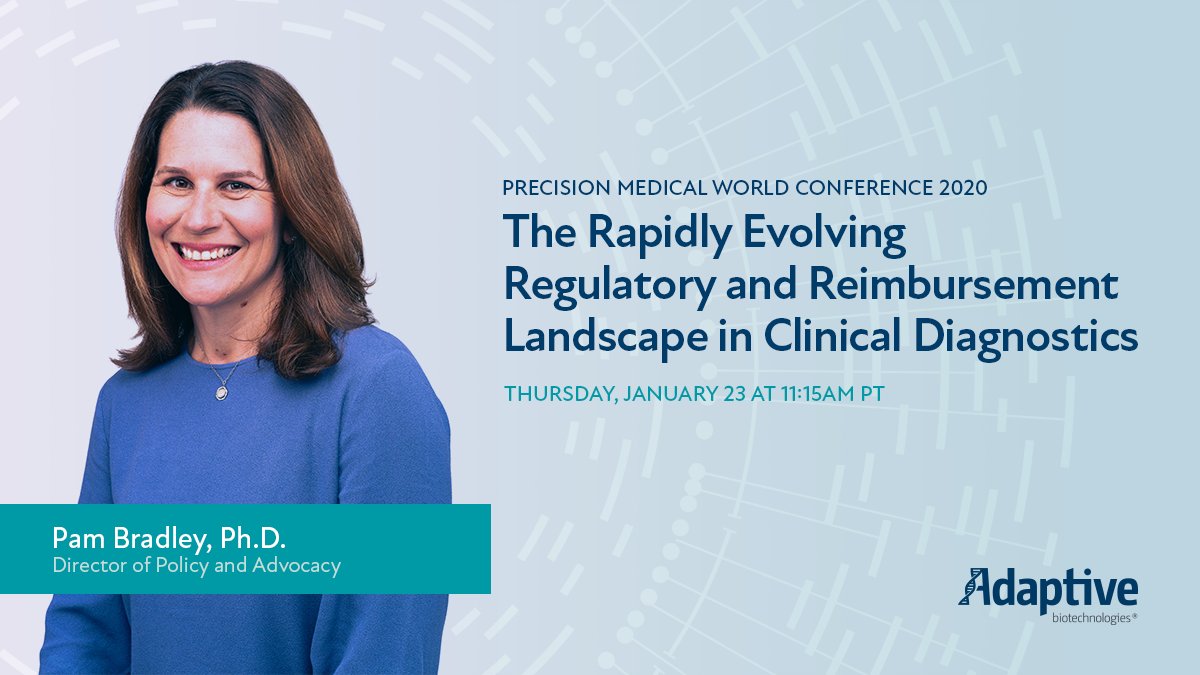 PRECISION MEDICAL WORLD CONFERENCE 2020

The Rapidly Evolving Regulatory and Reimbursement Landscape in Clinical Diagnostics

THURSDAY, JANUARY 23 AT 11:15AM PT

Pam Bradley, Ph.D.
Director of Policy and Advocacy

Adaptive
biotechnologies®